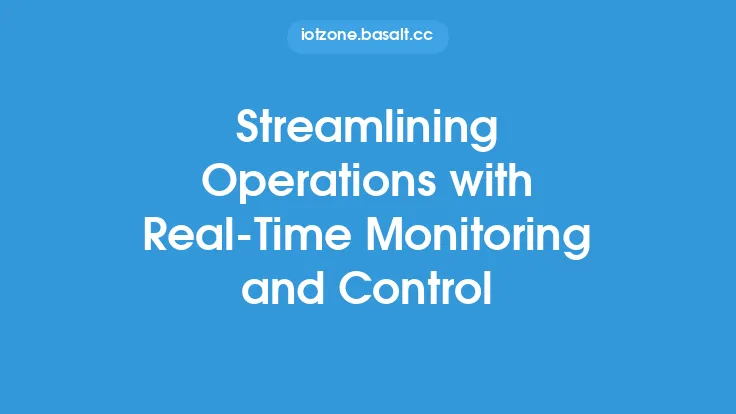 iotzone.basalt.cc

Streamlining Operations with Real-Time Monitoring and Control